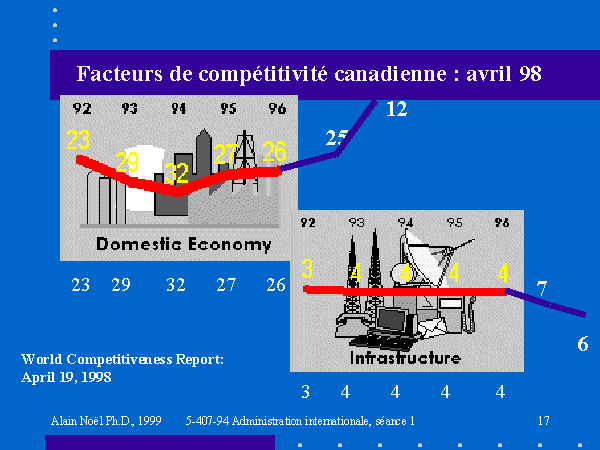 Facteurs de compétitivité canadienne : avril 98

92 93 94 95 96

23 29 32 27 26

25

12

Domestic Economy

23 29 32 27 26

92 93 94 95 96

3 4 4 4 4

7

6

Infrastructure

3 4 4 4 4

World Competitiveness Report: April 19, 1998

Alain Noël Ph.D., 1999 5-407-94 Administration internationale, séance 1 17